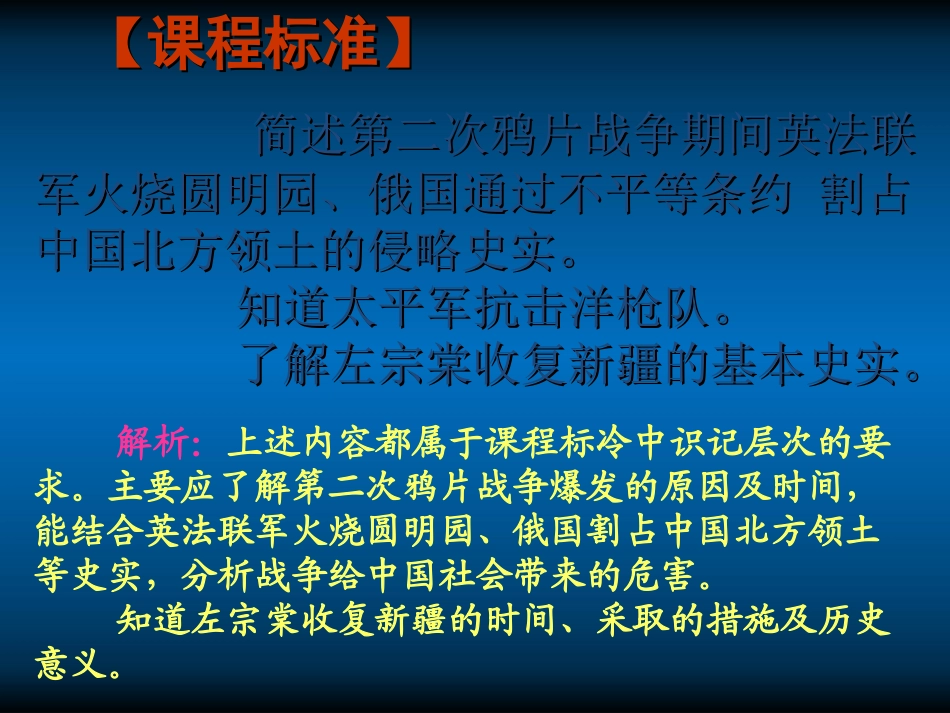 【课程标准】

简述第二次鸦片战争期间英法联军火烧圆明园、俄国通过不平等条约 割占中国北方领土的侵略史实。

知道太平军抗击洋枪队。

了解左宗棠收复新疆的基本史实。

解析：上述内容都属于课程标冷中识记层次的要求。主要应了解第二次鸦片战争爆发的原因及时间，能结合英法联军火烧圆明园、俄国割占中国北方领土等史实，分析战争给中国社会带来的危害。

知道左宗棠收复新疆的时间、采取的措施及历史意义。